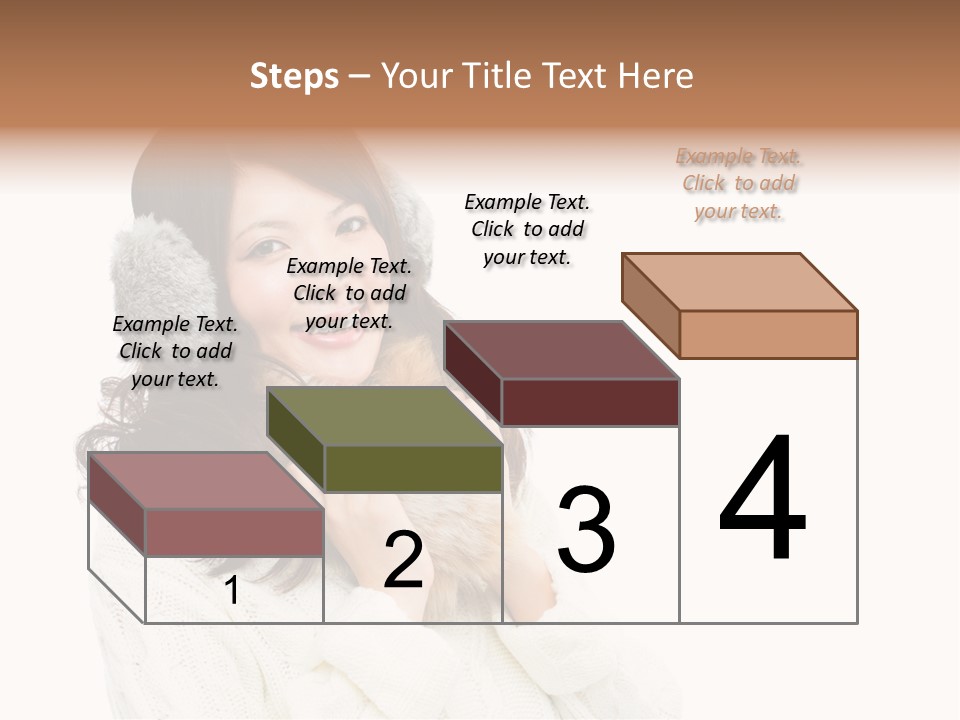 Steps – Your Title Text Here

Example Text. Click to add your text.

Example Text. Click to add your text.

Example Text. Click to add your text.

Example Text. Click to add your text.

1

2

3

4